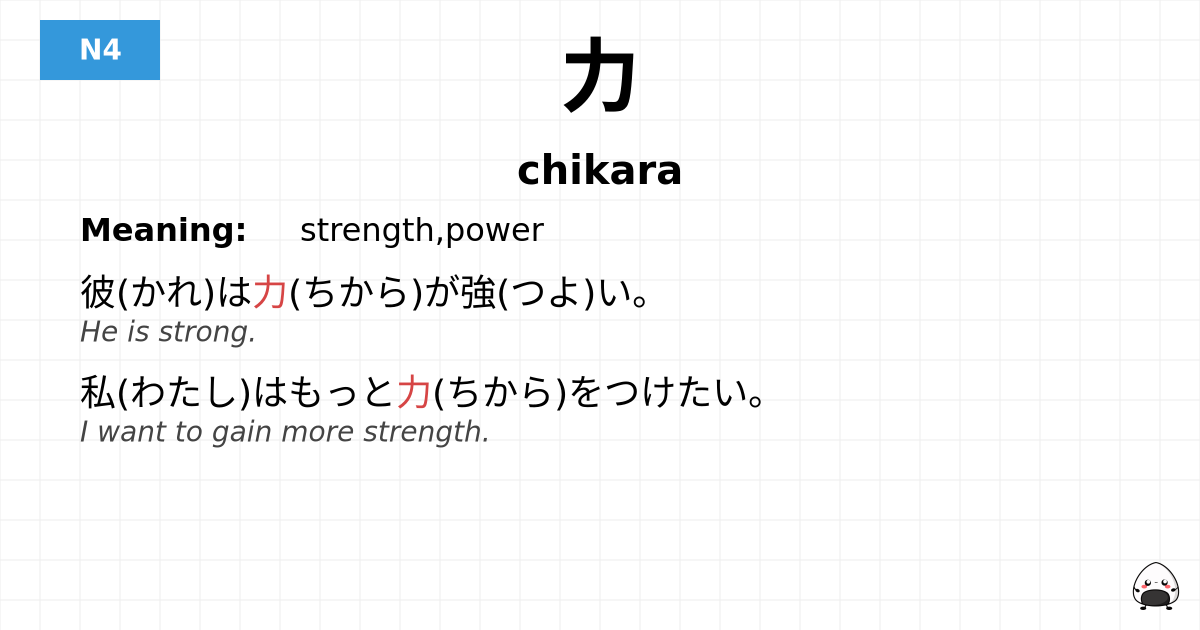 N4

力

chikara

Meaning: strength,power

彼(かれ)は力(ちから)が強(つよ)い。
He is strong.

私(わたし)はもっと力(ちから)をつけたい。
I want to gain more strength.